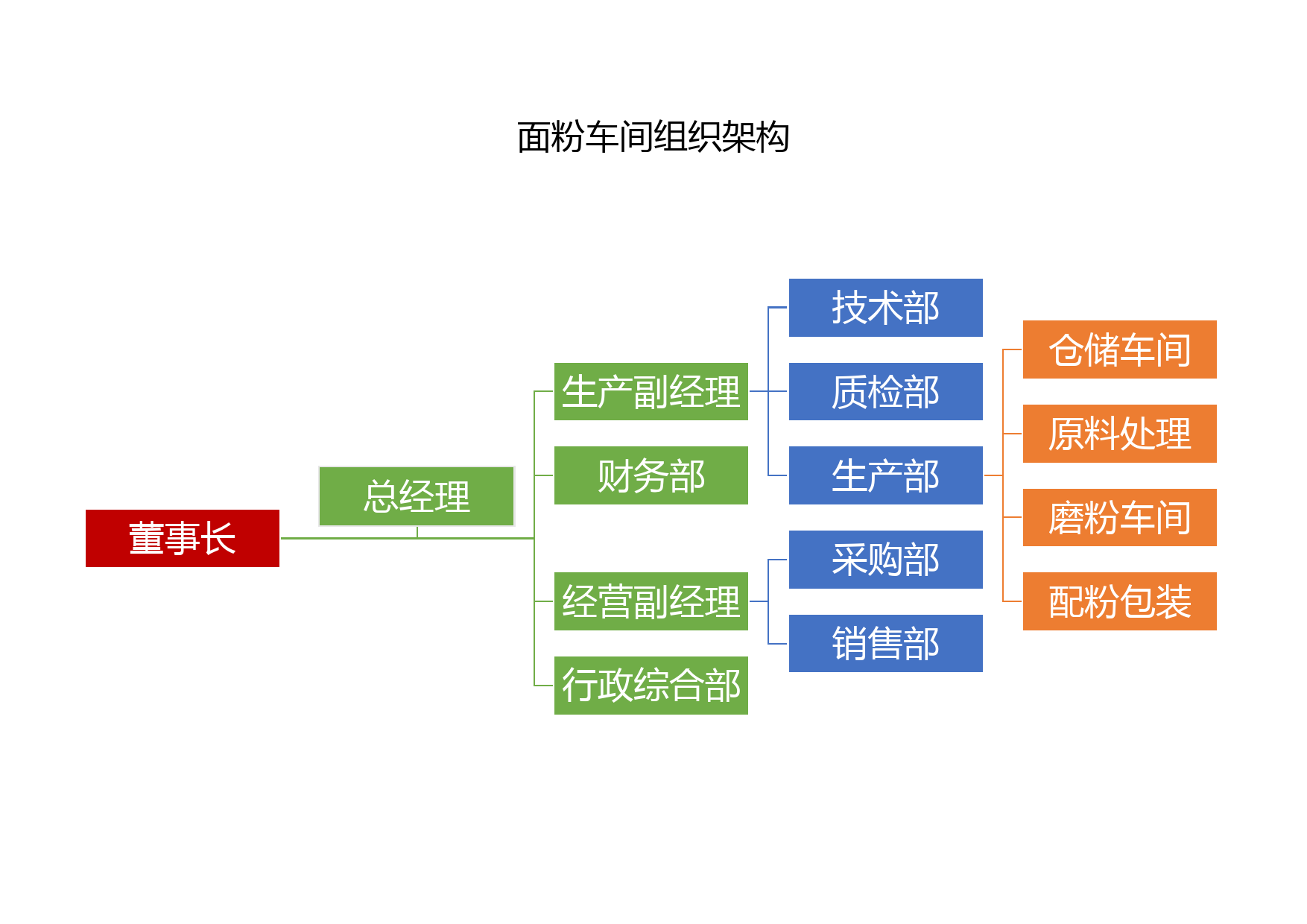 面粉车间组织架构

董事长

总经理

生产副经理

财务部

经营副经理

行政综合部

技术部

质检部

生产部

采购部

销售部

仓储车间

原料处理

磨粉车间

配粉包装